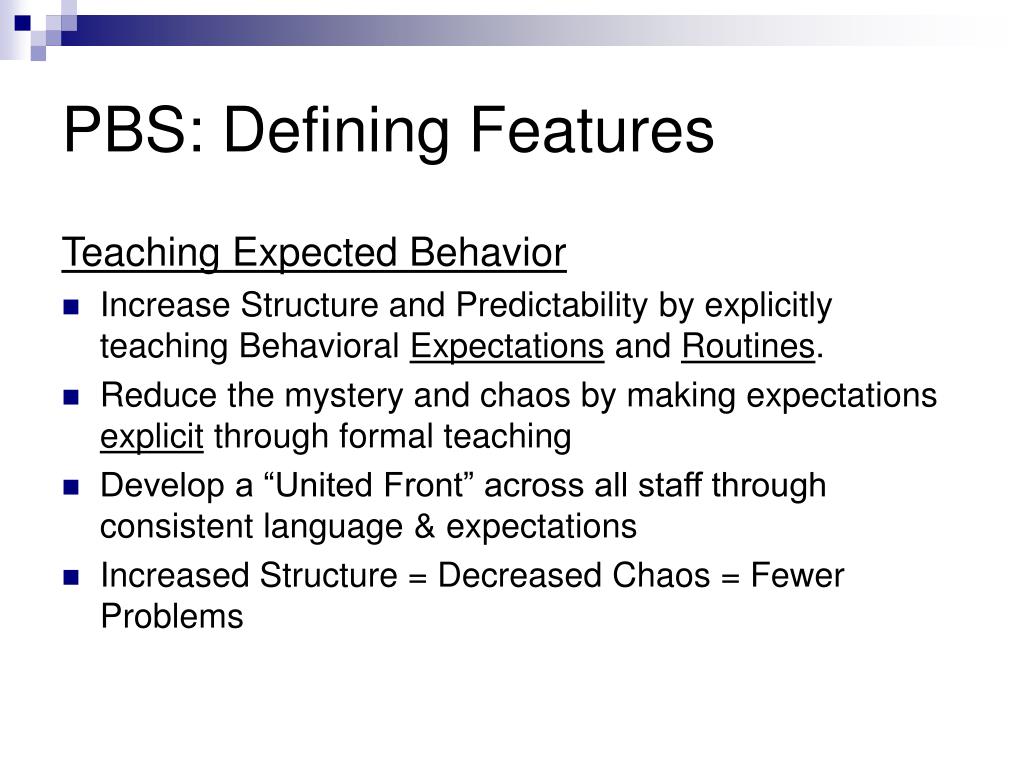 PBS: Defining Features

Teaching Expected Behavior

- Increase Structure and Predictability by explicitly teaching Behavioral Expectations and Routines.
- Reduce the mystery and chaos by making expectations explicit through formal teaching
- Develop a “United Front” across all staff through consistent language & expectations
- Increased Structure = Decreased Chaos = Fewer Problems